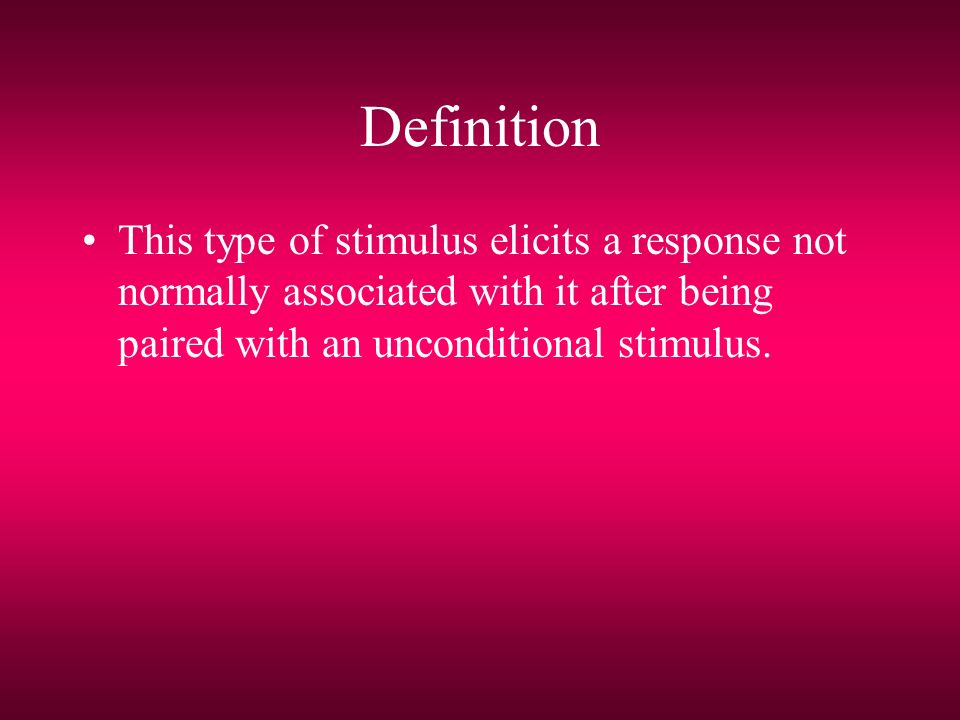 Definition

• This type of stimulus elicits a response not normally associated with it after being paired with an unconditional stimulus.